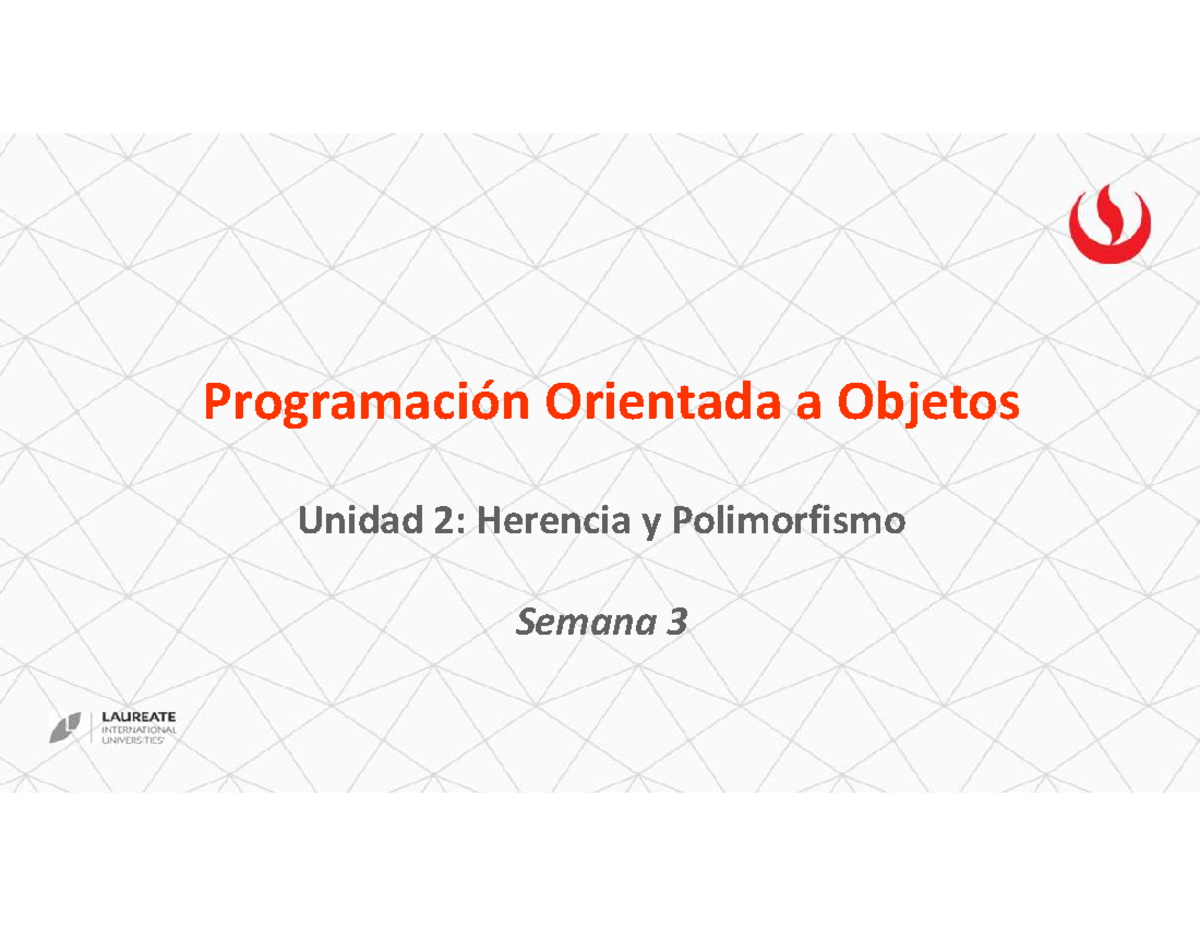 Programación Orientada a Objetos

Unidad 2: Herencia y Polimorfismo

Semana 3

LAUREATE INTERNATIONAL UNIVERSITIES